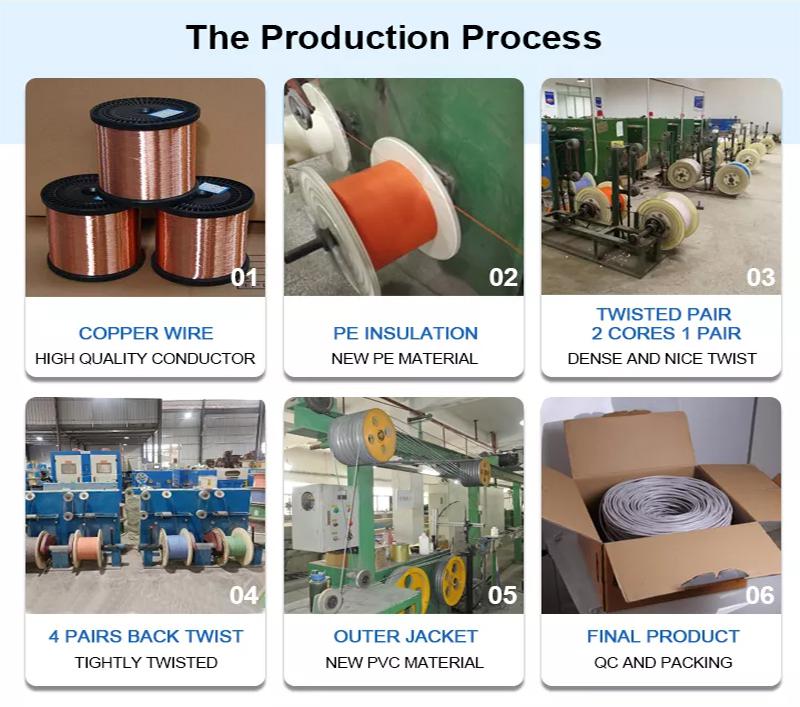 The Production Process

01
COPPER WIRE
HIGH QUALITY CONDUCTOR

02
PE INSULATION
NEW PE MATERIAL

03
TWISTED PAIR
2 CORES 1 PAIR
DENSE AND NICE TWIST

04
4 PAIRS BACK TWIST
TIGHTLY TWISTED

05
OUTER JACKET
NEW PVC MATERIAL

06
FINAL PRODUCT
QC AND PACKING